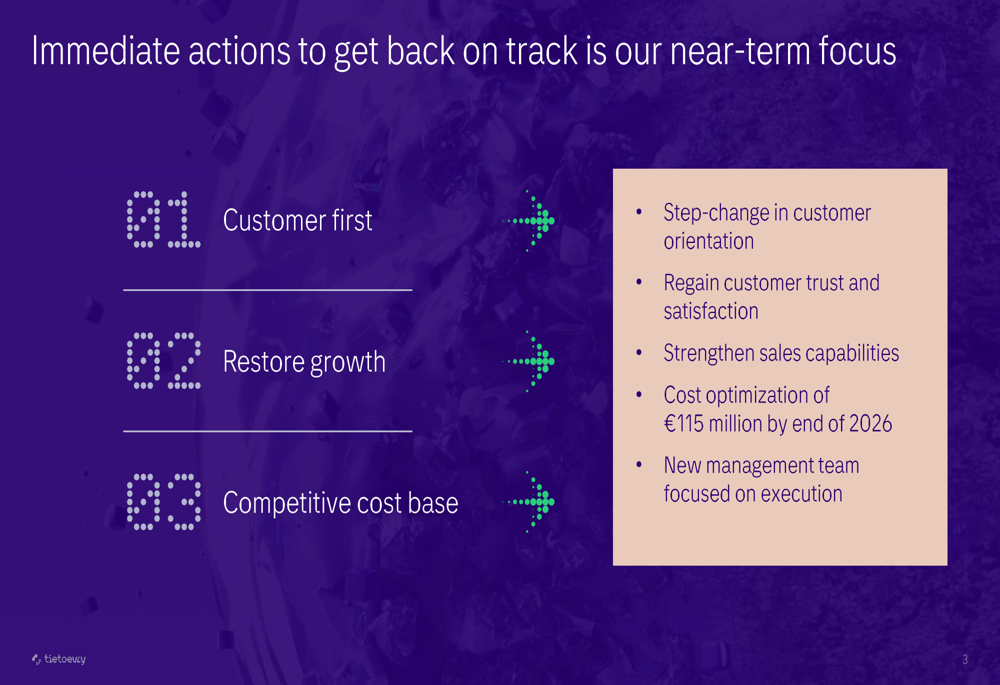 Immediate actions to get back on track is our near-term focus

01 Customer first

02 Restore growth

03 Competitive cost base

- Step-change in customer orientation
- Regain customer trust and satisfaction
- Strengthen sales capabilities
- Cost optimization of €115 million by end of 2026
- New management team focused on execution

tietoevry

3